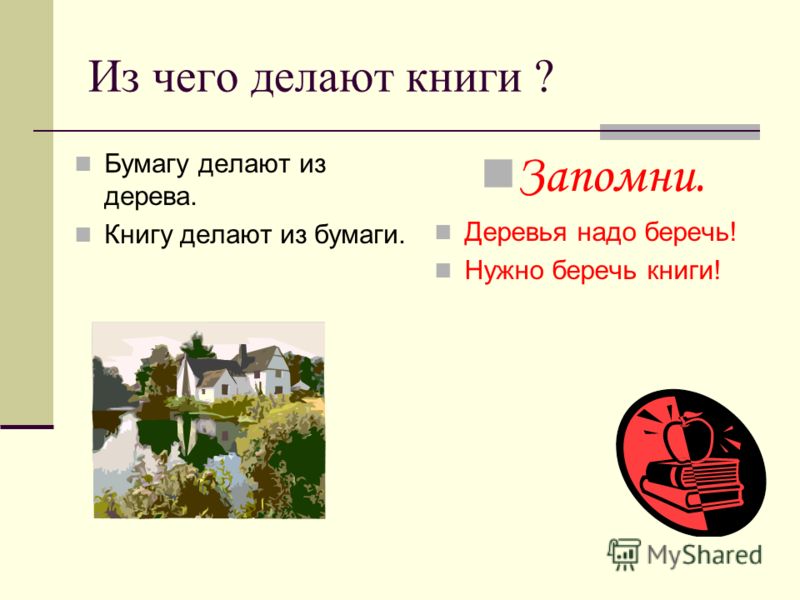 Из чего делают книги ?

Бумагу делают из дерева.

Книгу делают из бумаги.

Запомни.

Деревья надо беречь!

Нужно беречь книги!

MyShared